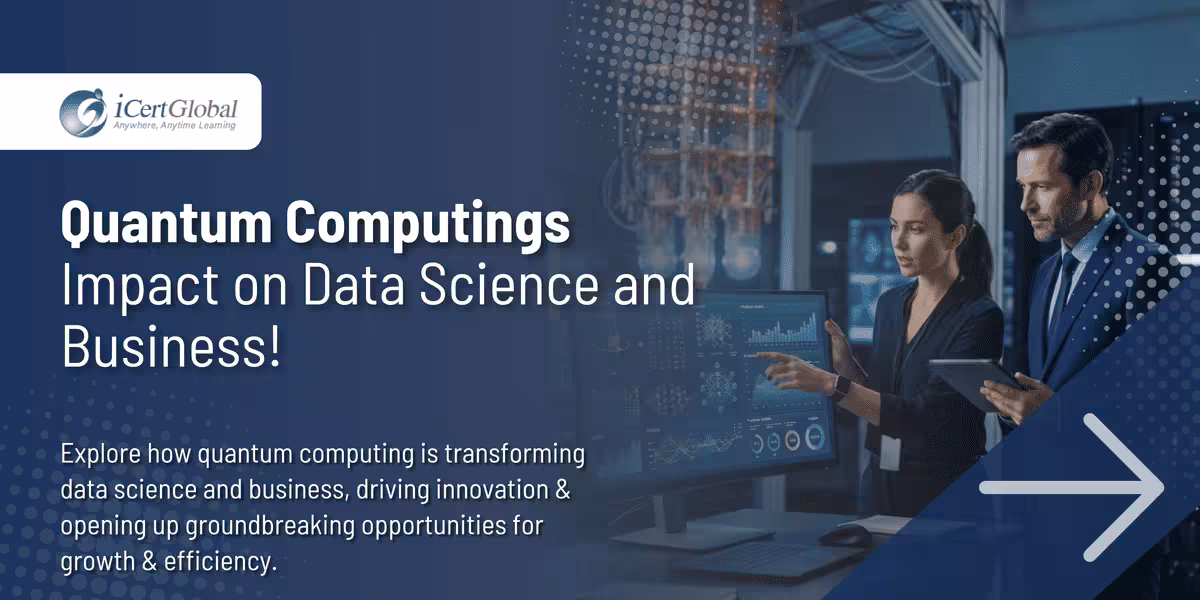 iCertGlobal
Anywhere, Anytime Learning

Quantum Computings
Impact on Data Science and Business!

Explore how quantum computing is transforming data science and business, driving innovation & opening up groundbreaking opportunities for growth & efficiency.